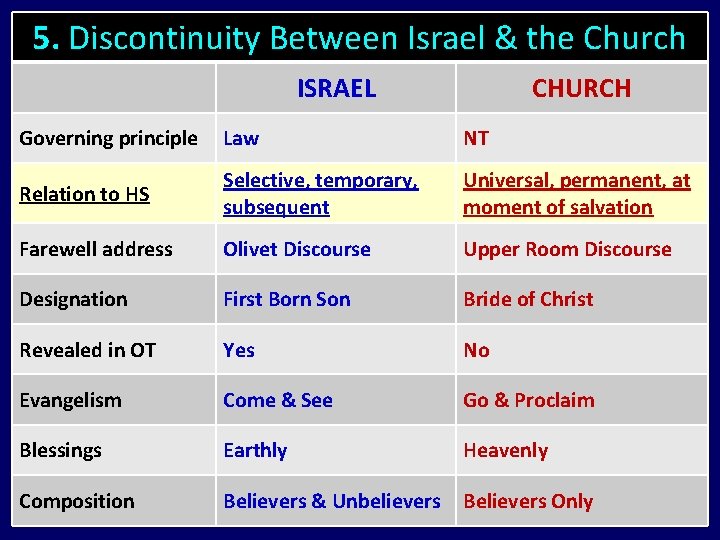 5. Discontinuity Between Israel & the Church

| | ISRAEL | CHURCH |
|---|---|---|
| Governing principle | Law | NT |
| Relation to HS | Selective, temporary, subsequent | Universal, permanent, at moment of salvation |
| Farewell address | Olivet Discourse | Upper Room Discourse |
| Designation | First Born Son | Bride of Christ |
| Revealed in OT | Yes | No |
| Evangelism | Come & See | Go & Proclaim |
| Blessings | Earthly | Heavenly |
| Composition | Believers & Unbelievers | Believers Only |